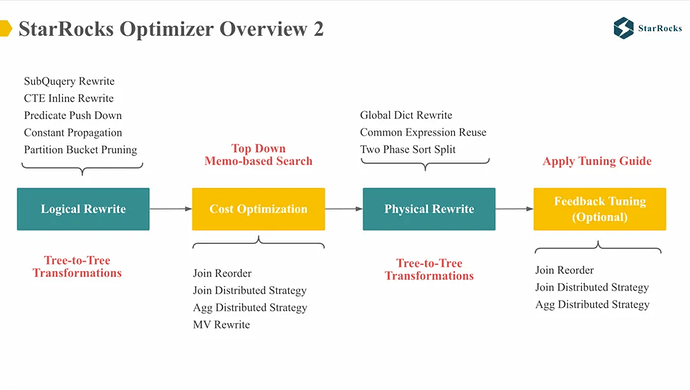 StarRocks Optimizer Overview 2

StarRocks

SubQuqery Rewrite
CTE Inline Rewrite
Predicate Push Down
Constant Propagation
Partition Bucket Pruning

Logical Rewrite

Tree-to-Tree Transformations

Top Down Memo-based Search

Cost Optimization

Join Reorder
Join Distributed Strategy
Agg Distributed Strategy
MV Rewrite

Global Dict Rewrite
Common Expression Reuse
Two Phase Sort Split

Physical Rewrite

Tree-to-Tree Transformations

Apply Tuning Guide

Feedback Tuning (Optional)

Join Reorder
Join Distributed Strategy
Agg Distributed Strategy